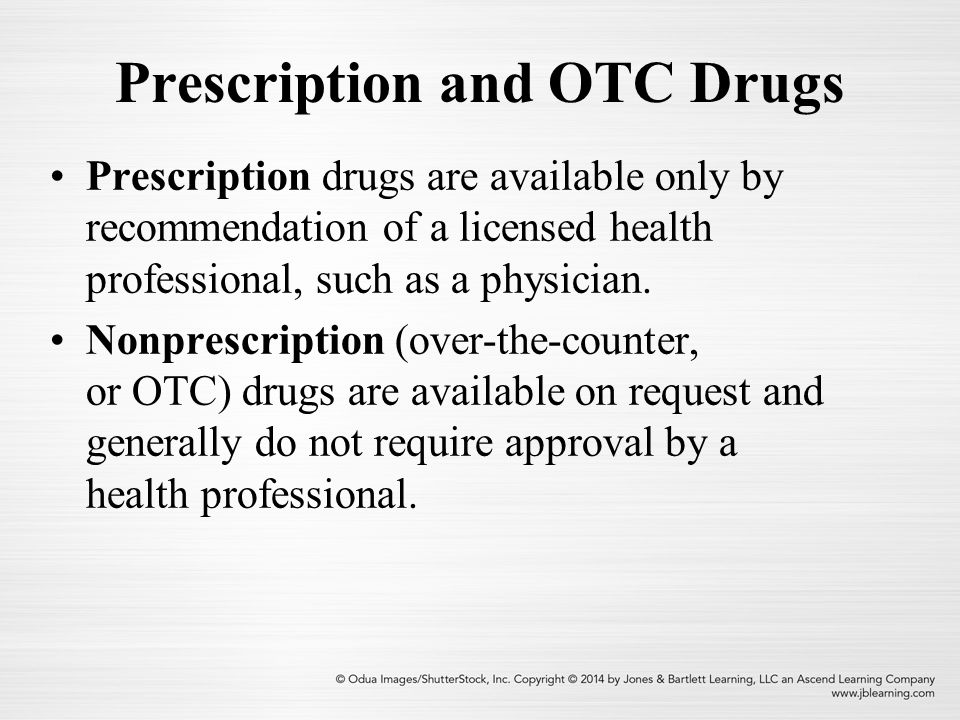 Prescription and OTC Drugs

• Prescription drugs are available only by recommendation of a licensed health professional, such as a physician.

• Nonprescription (over-the-counter, or OTC) drugs are available on request and generally do not require approval by a health professional.

© Odua Images/ShutterStock, Inc. Copyright © 2014 by Jones & Bartlett Learning, LLC an Ascend Learning Company
www.jblearning.com